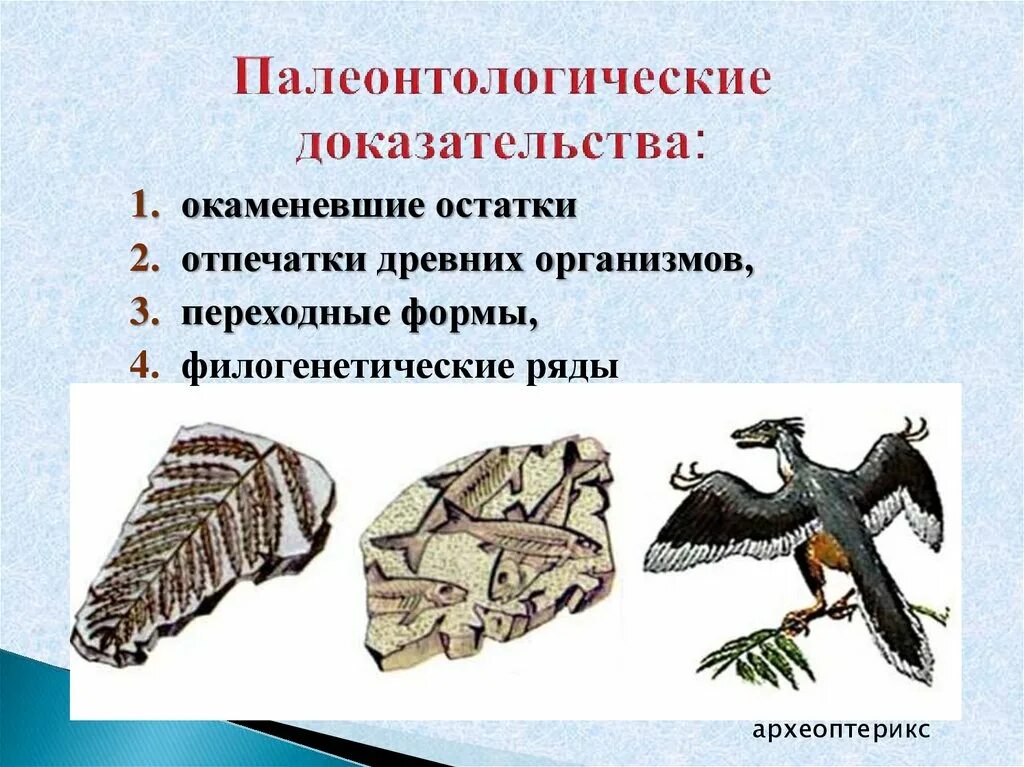 Палеонтологические доказательства:

1. окаменевшие остатки
2. отпечатки древних организмов,
3. переходные формы,
4. филогенетические ряды

археоптерикс